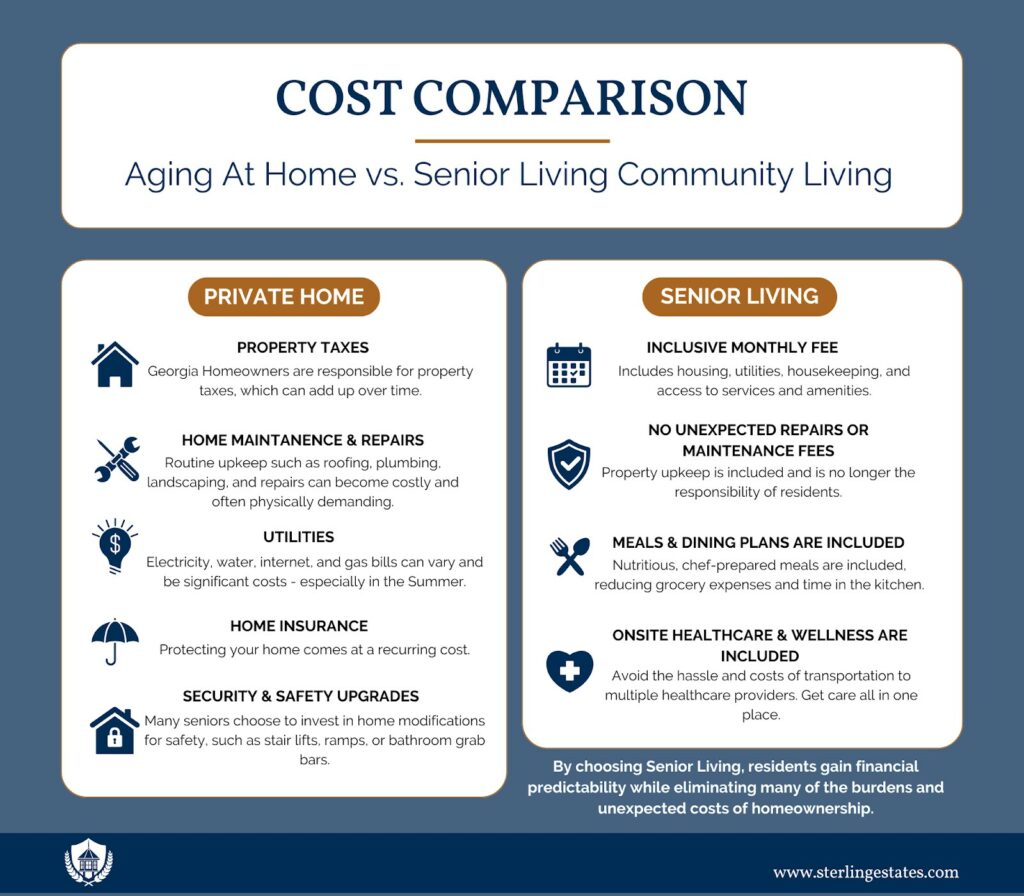 COST COMPARISON

Aging At Home vs. Senior Living Community Living

PRIVATE HOME

PROPERTY TAXES
Georgia Homeowners are responsible for property taxes, which can add up over time.

HOME MAINTANENCE & REPAIRS
Routine upkeep such as roofing, plumbing, landscaping, and repairs can become costly and often physically demanding.

UTILITIES
Electricity, water, internet, and gas bills can vary and be significant costs - especially in the Summer.

HOME INSURANCE
Protecting your home comes at a recurring cost.

SECURITY & SAFETY UPGRADES
Many seniors choose to invest in home modifications for safety, such as stair lifts, ramps, or bathroom grab bars.

SENIOR LIVING

INCLUSIVE MONTHLY FEE
Includes housing, utilities, housekeeping, and access to services and amenities.

NO UNEXPECTED REPAIRS OR MAINTENANCE FEES
Property upkeep is included and is no longer the responsibility of residents.

MEALS & DINING PLANS ARE INCLUDED
Nutritious, chef-prepared meals are included, reducing grocery expenses and time in the kitchen.

ONSITE HEALTHCARE & WELLNESS ARE INCLUDED
Avoid the hassle and costs of transportation to multiple healthcare providers. Get care all in one place.

By choosing Senior Living, residents gain financial predictability while eliminating many of the burdens and unexpected costs of homeownership.

www.sterlingestates.com